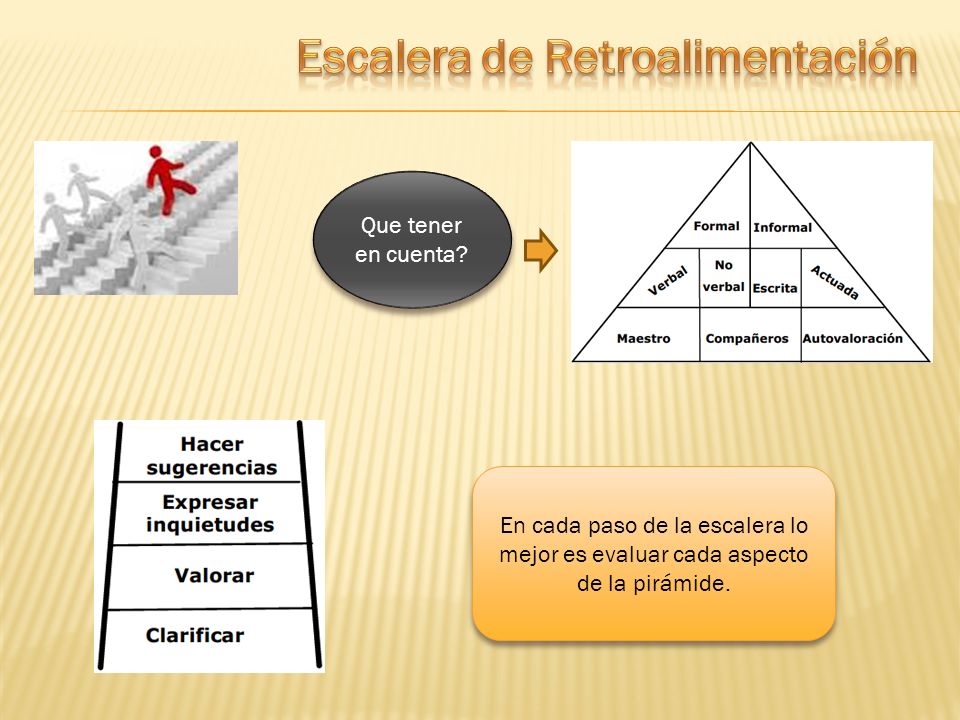 Escalera de Retroalimentación

Que tener en cuenta?

Formal
Informal
Verbal
No verbal
Escrita
Actuada
Maestro
Compañeros
Autovaloración

Hacer sugerencias
Expresar inquietudes
Valorar
Clarificar

En cada paso de la escalera lo mejor es evaluar cada aspecto de la pirámide.